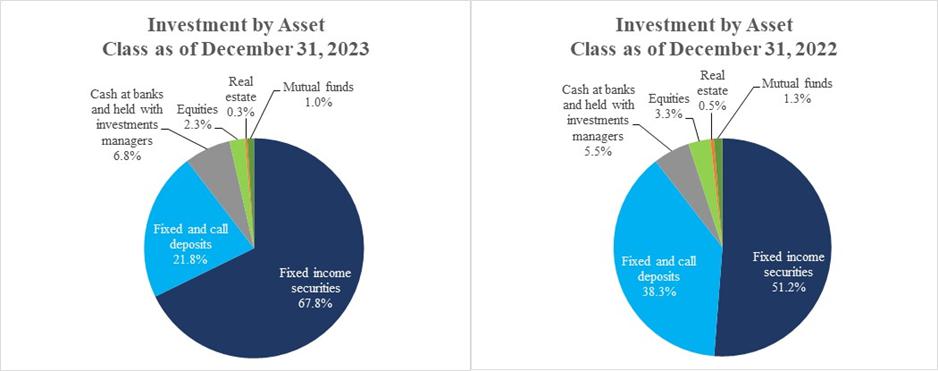 Investment by Asset Class as of December 31, 2023

Cash at banks and held with investments managers 6.8%

Equities 2.3%

Real estate 0.3%

Mutual funds 1.0%

Fixed and call deposits 21.8%

Fixed income securities 67.8%

Investment by Asset Class as of December 31, 2022

Cash at banks and held with investments managers 5.5%

Equities 3.3%

Real estate 0.5%

Mutual funds 1.3%

Fixed and call deposits 38.3%

Fixed income securities 51.2%